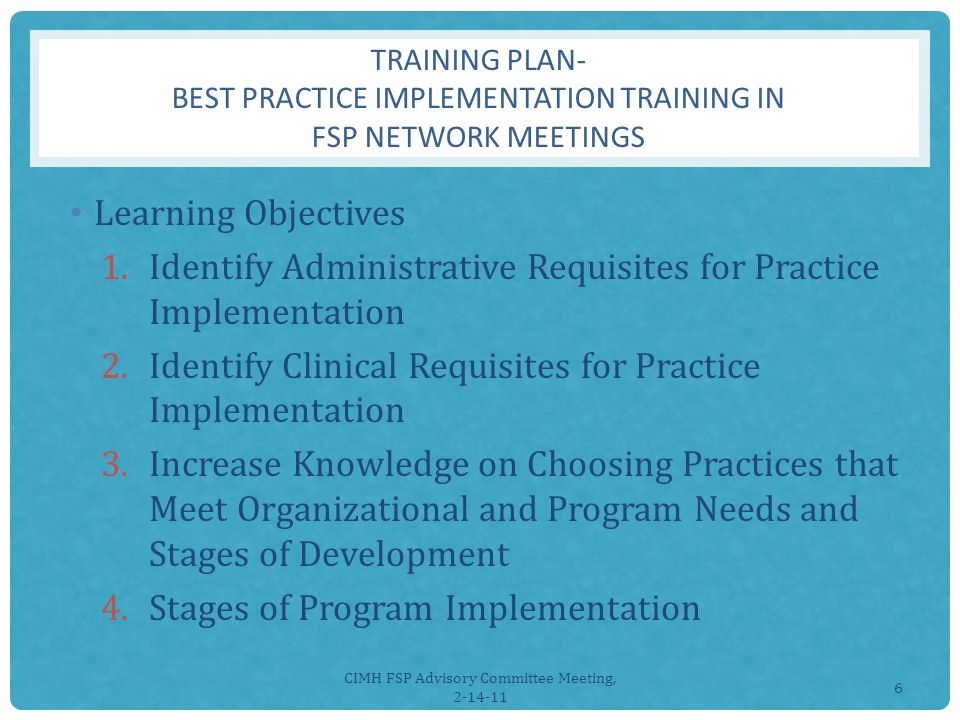 TRAINING PLAN-
BEST PRACTICE IMPLEMENTATION TRAINING IN
FSP NETWORK MEETINGS

• Learning Objectives
1. Identify Administrative Requisites for Practice Implementation
2. Identify Clinical Requisites for Practice Implementation
3. Increase Knowledge on Choosing Practices that Meet Organizational and Program Needs and Stages of Development
4. Stages of Program Implementation

CIMH FSP Advisory Committee Meeting, 2-14-11

6